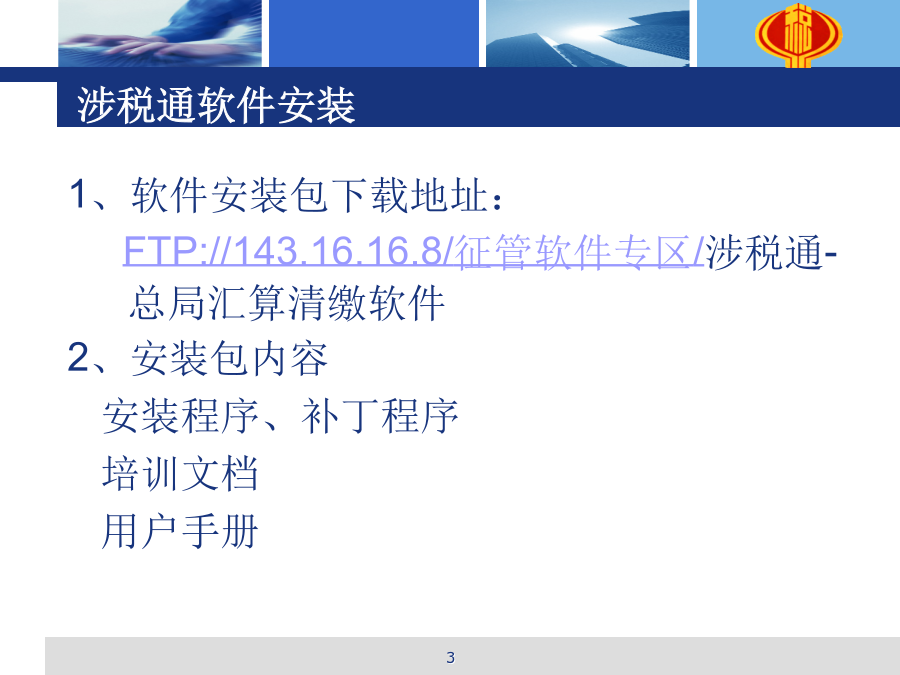 涉税通软件安装

1、软件安装包下载地址：
FTP://143.16.16.8/征管软件专区/涉税通-总局汇算清缴软件

2、安装包内容
安装程序、补丁程序
培训文档
用户手册

3